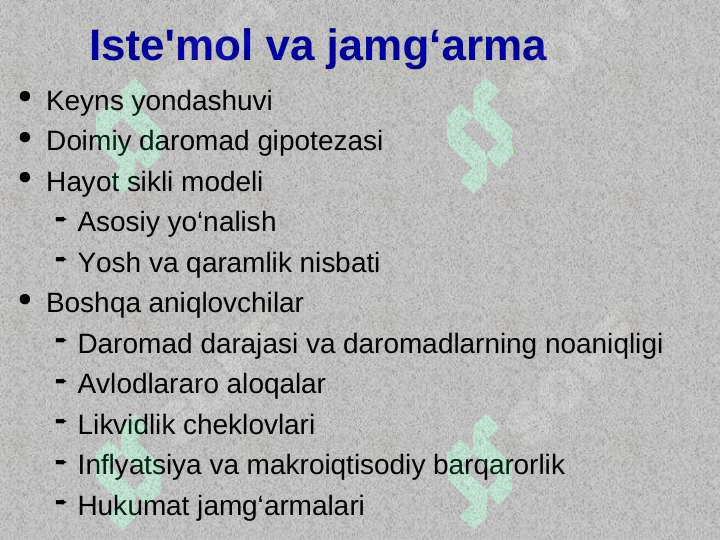 Iste'mol va jamg‘arma

• Keyns yondashuvi
• Doimiy daromad gipotezasi
• Hayot sikli modeli
- Asosiy yo‘nalish
- Yosh va qaramlik nisbati
• Boshqa aniqlovchilar
- Daromad darajasi va daromadlarning noaniqligi
- Avlodlararo aloqalar
- Likvidlik cheklovlari
- Inflyatsiya va makroiqtisodiy barqarorlik
- Hukumat jamg‘armalari